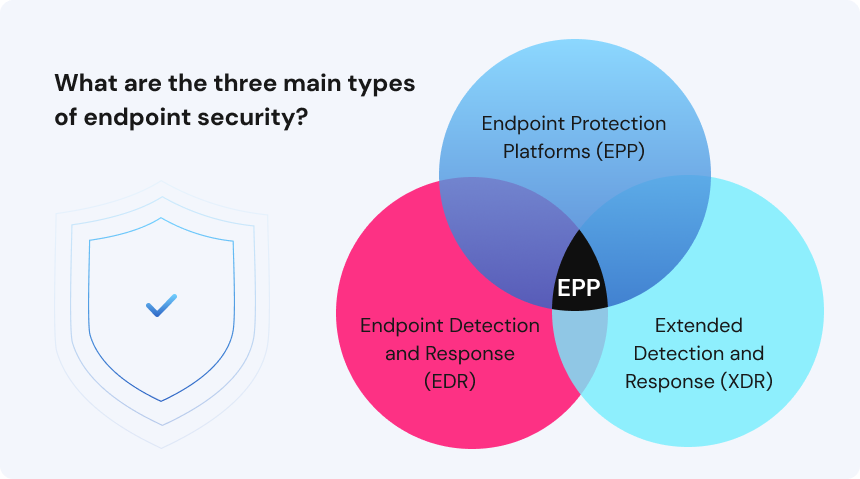 What are the three main types of endpoint security?

Endpoint Protection Platforms (EPP)

EPP

Endpoint Detection and Response (EDR)

Extended Detection and Response (XDR)